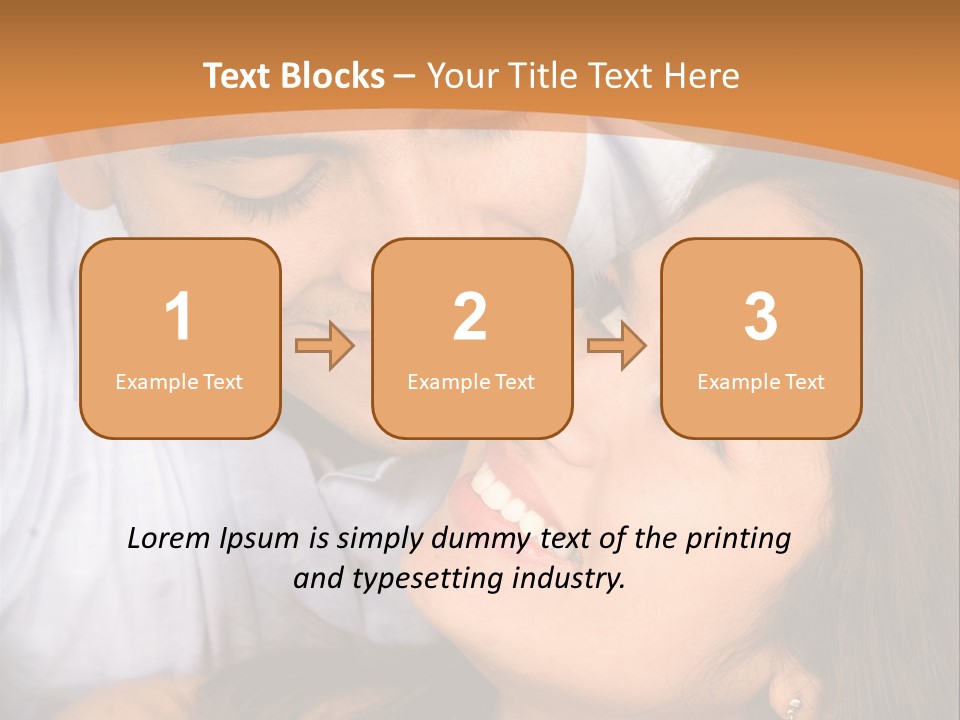 Text Blocks – Your Title Text Here

1
Example Text

2
Example Text

3
Example Text

Lorem Ipsum is simply dummy text of the printing and typesetting industry.